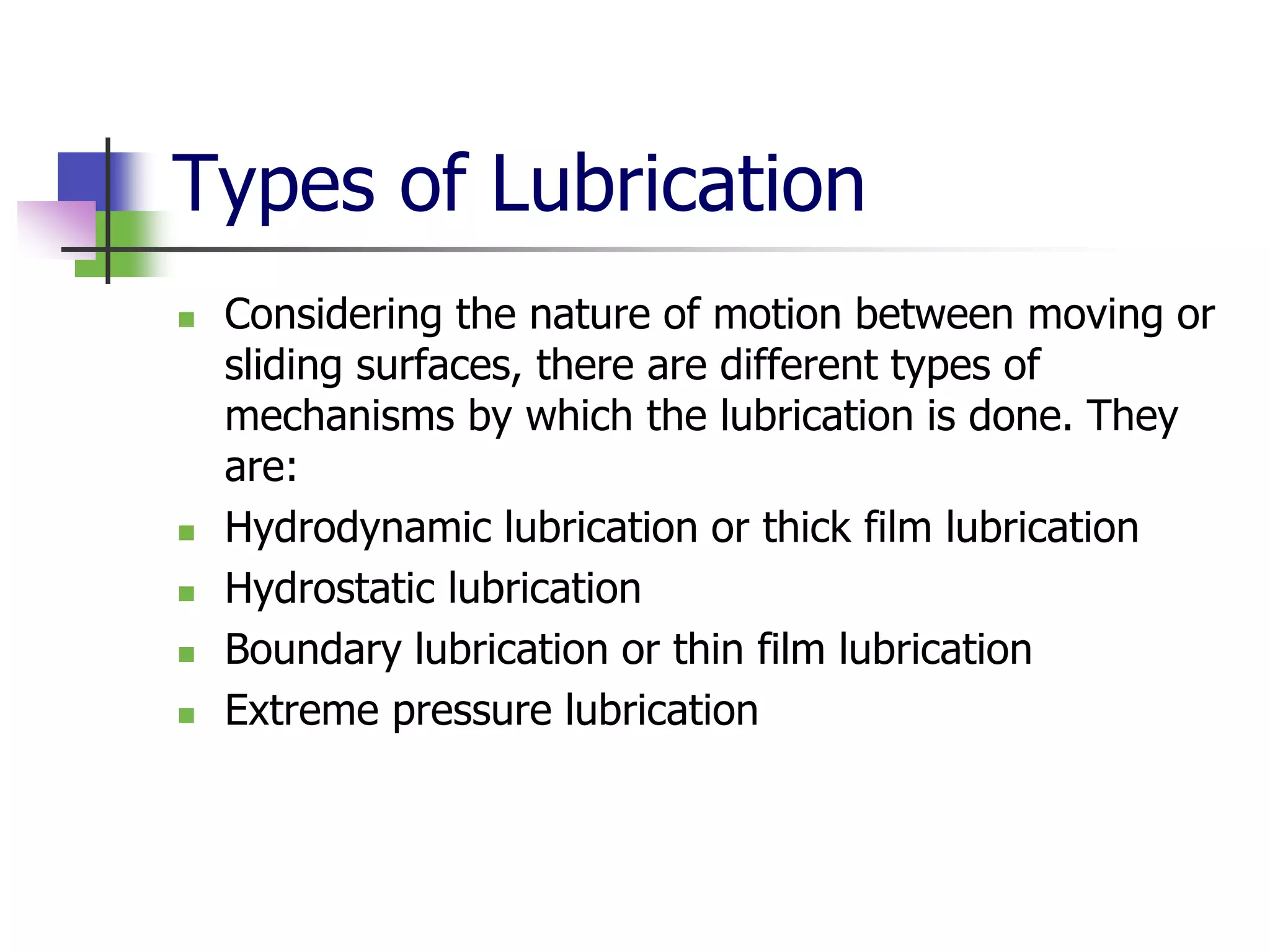 Types of Lubrication

Considering the nature of motion between moving or sliding surfaces, there are different types of mechanisms by which the lubrication is done. They are:

Hydrodynamic lubrication or thick film lubrication

Hydrostatic lubrication

Boundary lubrication or thin film lubrication

Extreme pressure lubrication